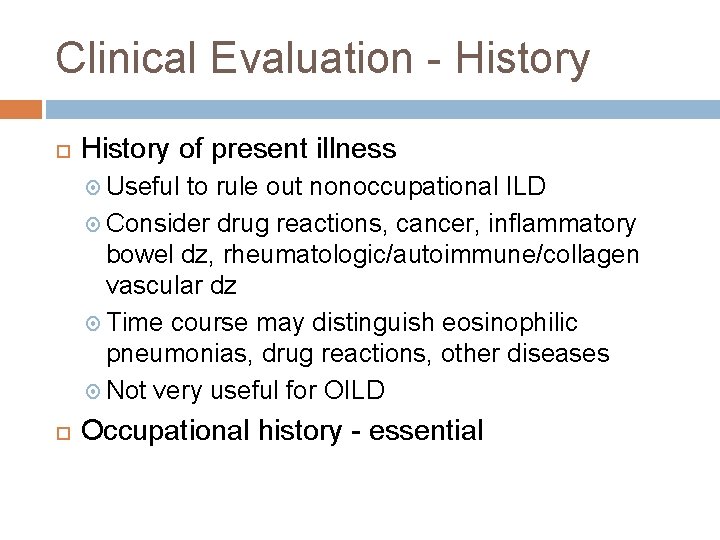 Clinical Evaluation - History

History of present illness

Useful to rule out nonoccupational ILD

Consider drug reactions, cancer, inflammatory bowel dz, rheumatologic/autoimmune/collagen vascular dz

Time course may distinguish eosinophilic pneumonias, drug reactions, other diseases

Not very useful for OILD

Occupational history - essential